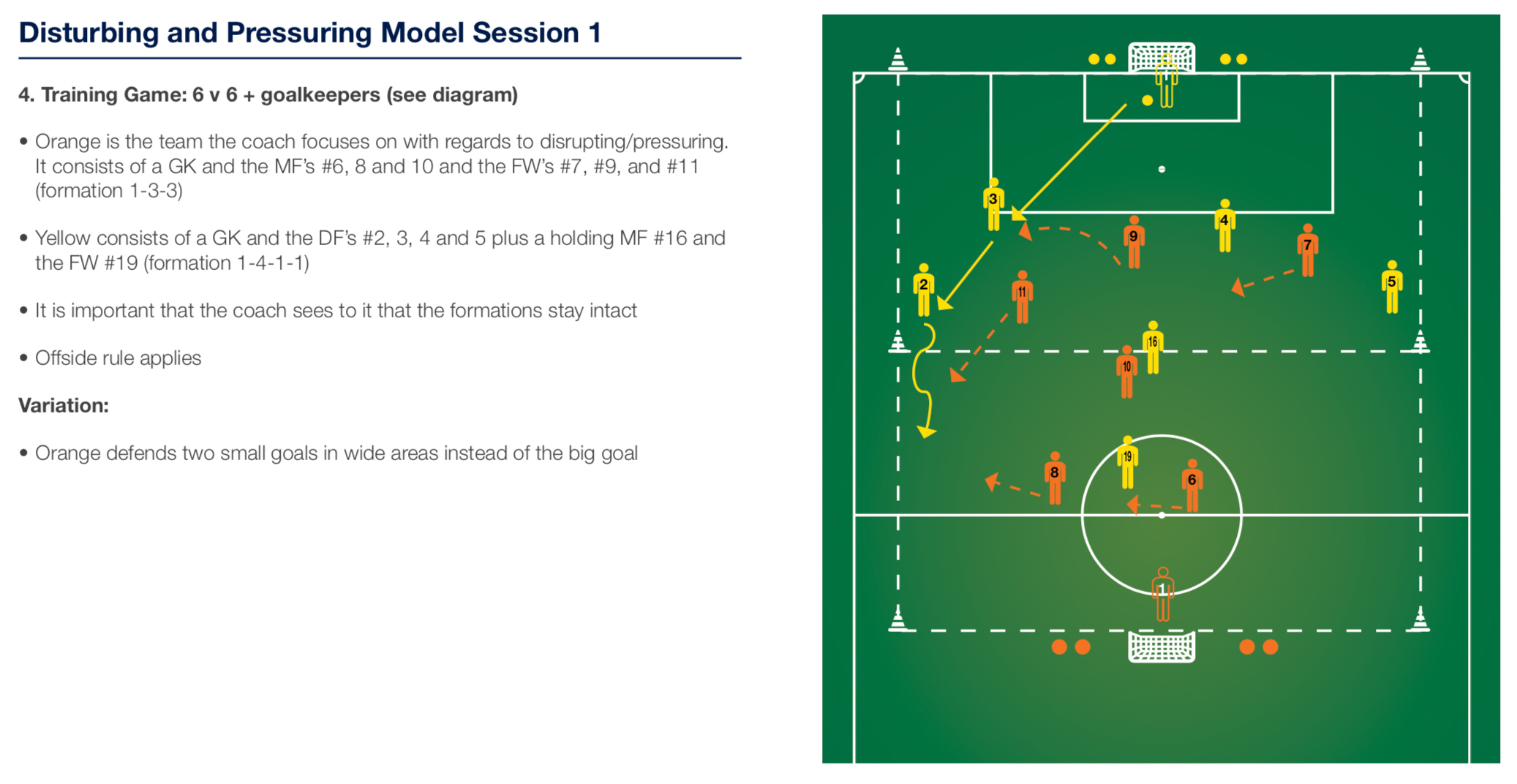 Disturbing and Pressuring Model Session 1

4. Training Game: 6 v 6 + goalkeepers (see diagram)

• Orange is the team the coach focuses on with regards to disrupting/pressuring. It consists of a GK and the MF's #6, 8 and 10 and the FW's #7, #9, and #11 (formation 1-3-3)

• Yellow consists of a GK and the DF's #2, 3, 4 and 5 plus a holding MF #16 and the FW #19 (formation 1-4-1-1)

• It is important that the coach sees to it that the formations stay intact

• Offside rule applies

Variation:

• Orange defends two small goals in wide areas instead of the big goal

3
9
4
7
2
11
5
16
10
19
8
6
1